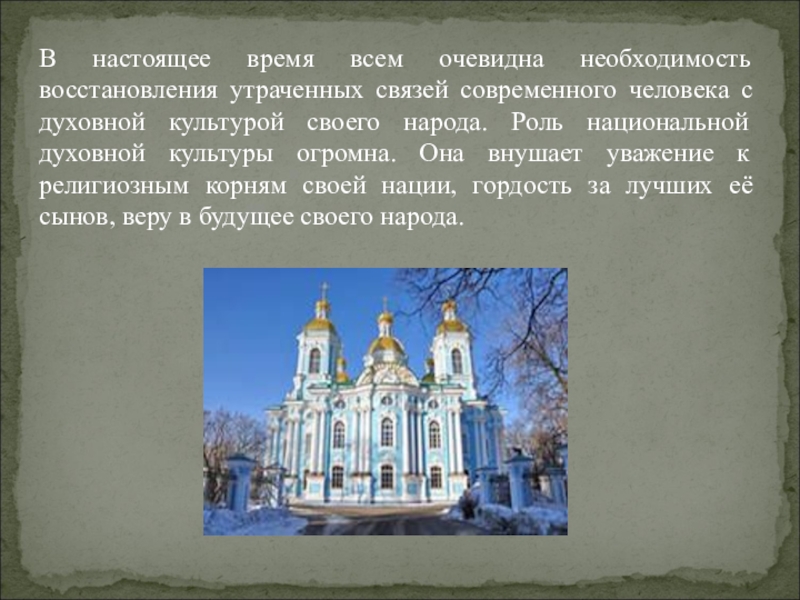 В настоящее время всем очевидна необходимость восстановления утраченных связей современного человека с духовной культурой своего народа. Роль национальной духовной культуры огромна. Она внушает уважение к религиозным корням своей нации, гордость за лучших её сынов, веру в будущее своего народа.